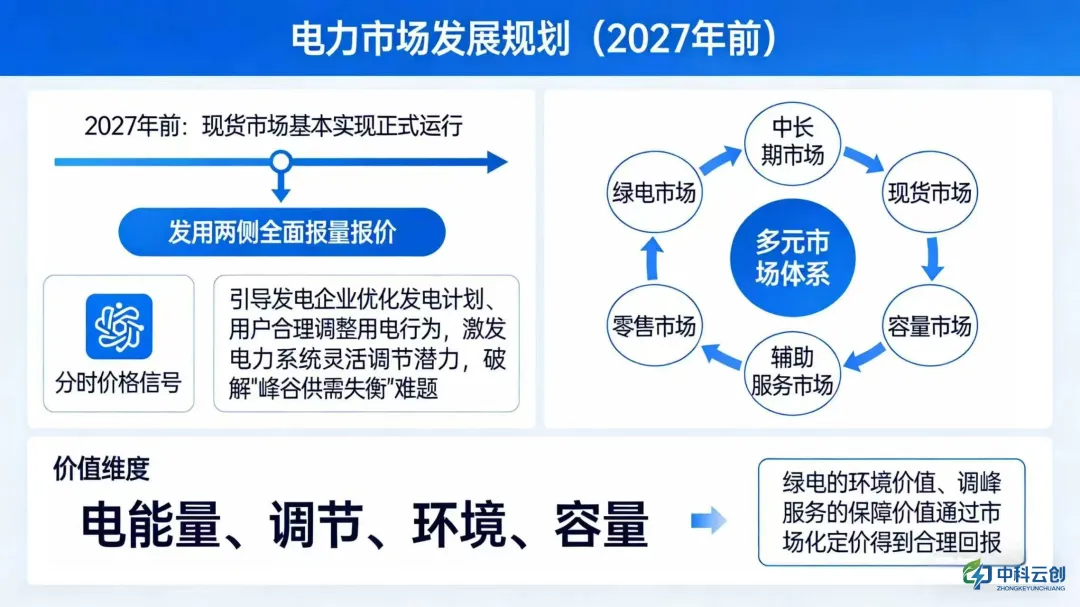 电力市场发展规划（2027年前）

2027年前：现货市场基本实现正式运行

发用两侧全面报量报价

分时价格信号

引导发电企业优化发电计划、用户合理调整用电行为，激发电力系统灵活调节潜力，破解"峰谷供需失衡"难题

中长期市场

现货市场

容量市场

辅助服务市场

零售市场

绿电市场

多元市场体系

价值维度

电能量、调节、环境、容量

绿电的环境价值、调峰服务的保障价值通过市场化定价得到合理回报

中科云创
ZHONGKEYUNCHUANG